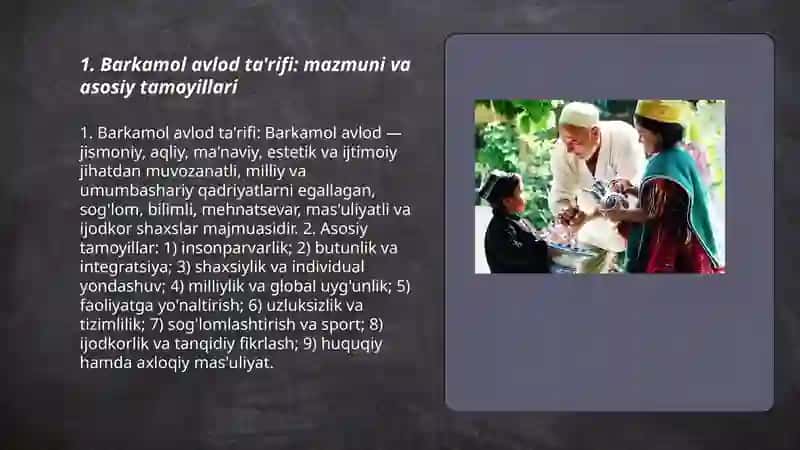 1. Barkamol avlod ta'rifi: mazmuni va asosiy tamoyillari

1. Barkamol avlod ta'rifi: Barkamol avlod — jismoniy, aqliy, ma'naviy, estetik va ijtimoiy jihatdan muvozanatli, milliy va umumbashariy qadriyatlarni egallagan, sog'lom, bilimli, mehnatsevar, mas'uliyatli va ijodkor shaxslar majmuasidir. 2. Asosiy tamoyillar: 1) insonparvarlik; 2) butunlik va integratsiya; 3) shaxsiylik va individual yondashuv; 4) milliylik va global uyg'unlik; 5) faoliyatga yo'naltirish; 6) uzluksizlik va tizimlilik; 7) sog'lomlashtirish va sport; 8) ijodkorlik va tanqidiy fikrlash; 9) huquqiy hamda axloqiy mas'uliyat.